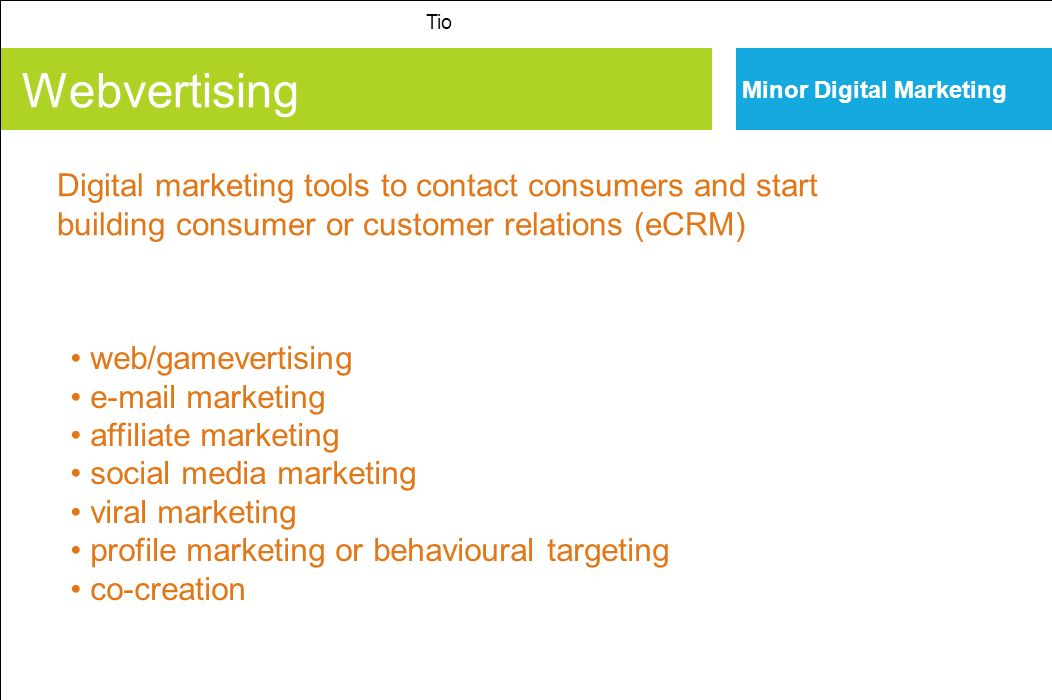 Tio

Webvertising

Minor Digital Marketing

Digital marketing tools to contact consumers and start building consumer or customer relations (eCRM)

• web/gamevertising
• e-mail marketing
• affiliate marketing
• social media marketing
• viral marketing
• profile marketing or behavioural targeting
• co-creation